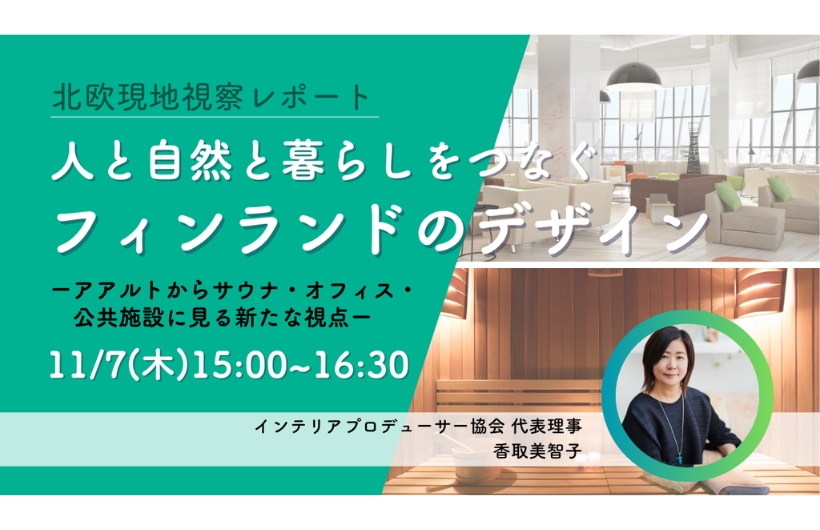 北欧現地視察レポート

人と自然と暮らしをつなぐ
フィンランドのデザイン

ーアアルトからサウナ・オフィス・公共施設に見る新たな視点ー

11/7(木)15:00~16:30

インテリアプロデューサー協会 代表理事
香取美智子